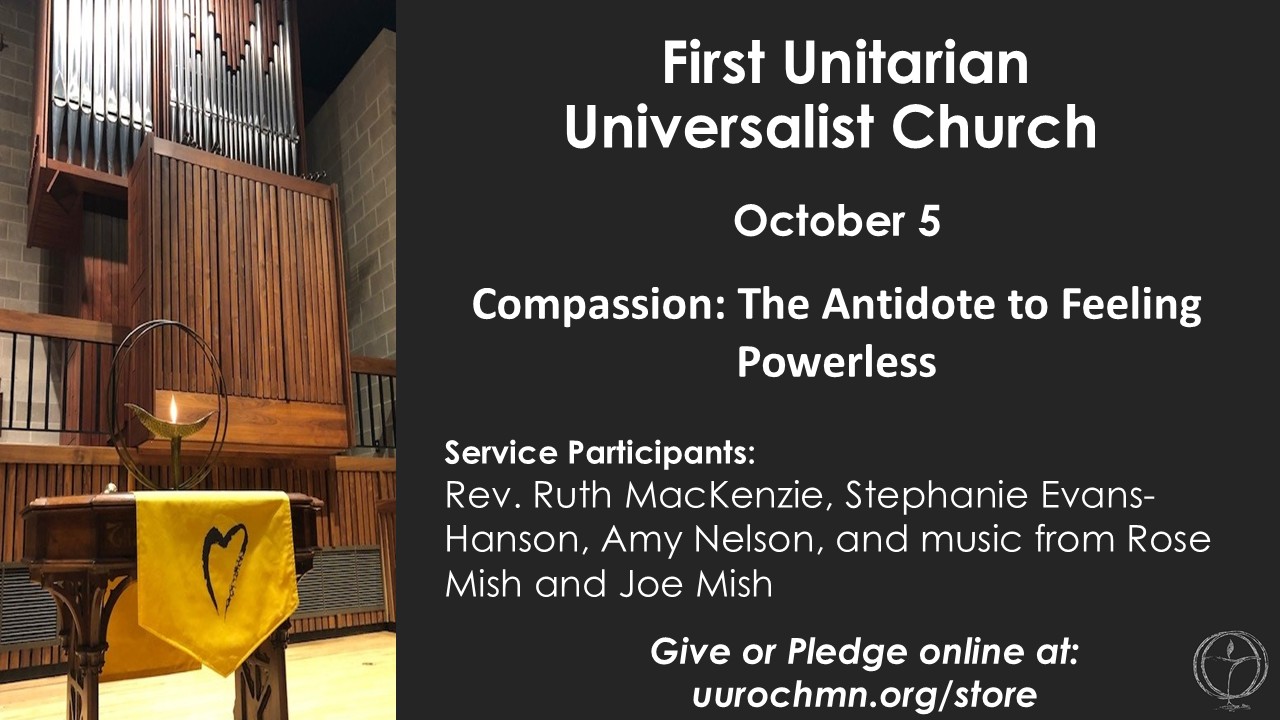 First Unitarian Universalist Church

October 5

Compassion: The Antidote to Feeling Powerless

Service Participants:
Rev. Ruth MacKenzie, Stephanie Evans-Hanson, Amy Nelson, and music from Rose Mish and Joe Mish

Give or Pledge online at:
uurochmn.org/store